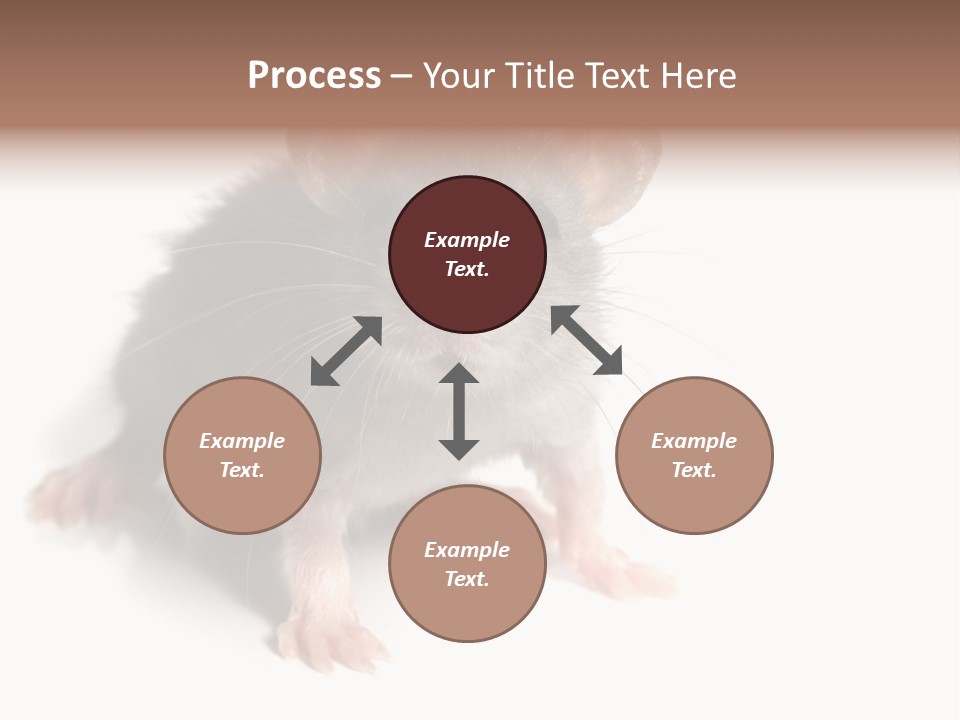 Process – Your Title Text Here

Example Text.

Example Text.

Example Text.

Example Text.